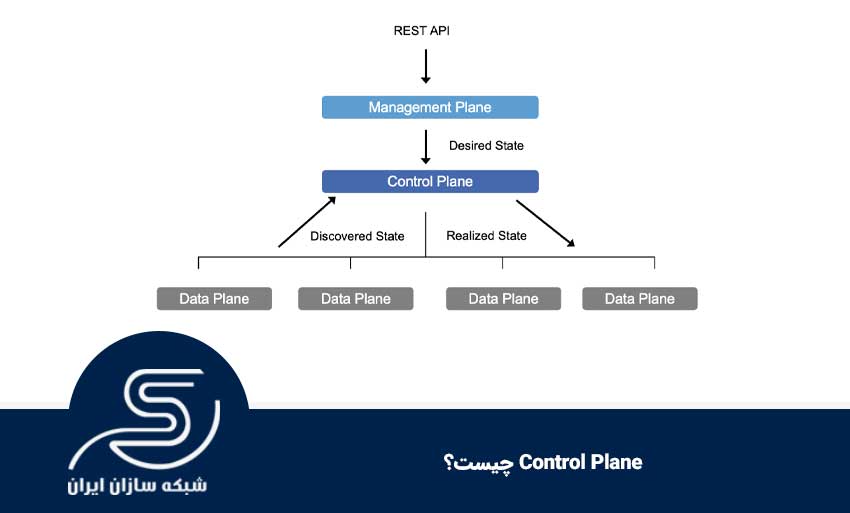 REST API

Management Plane

Desired State

Control Plane

Discovered State

Realized State

Data Plane

Data Plane

Data Plane

Data Plane

شبکه سازان ایران

Control Plane چیست؟